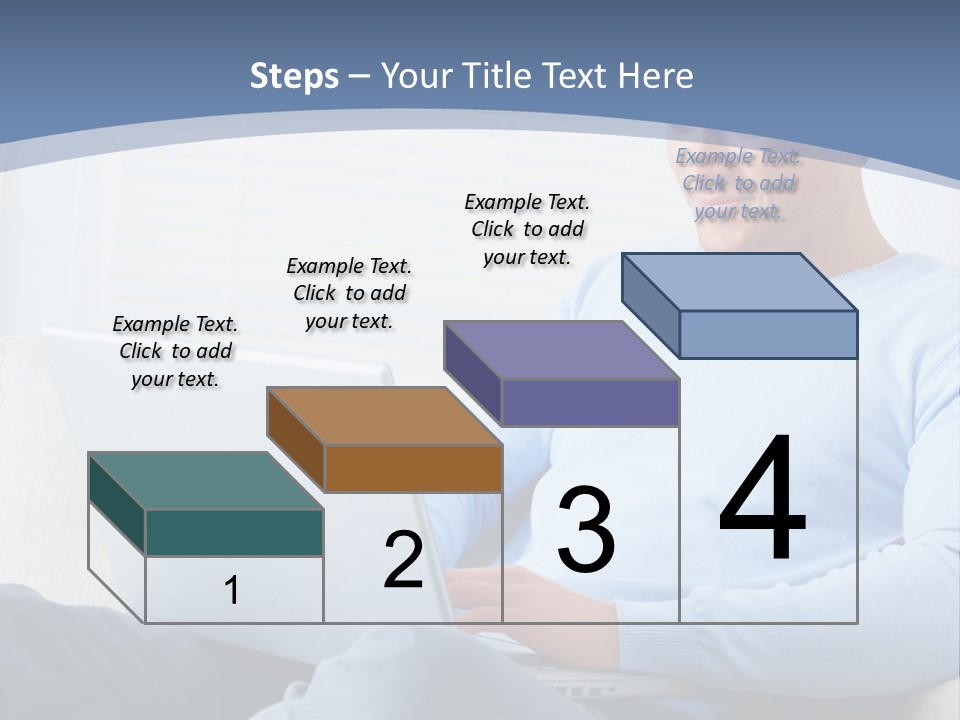 Steps – Your Title Text Here

Example Text. Click to add your text.

Example Text. Click to add your text.

Example Text. Click to add your text.

Example Text. Click to add your text.

1

2

3

4